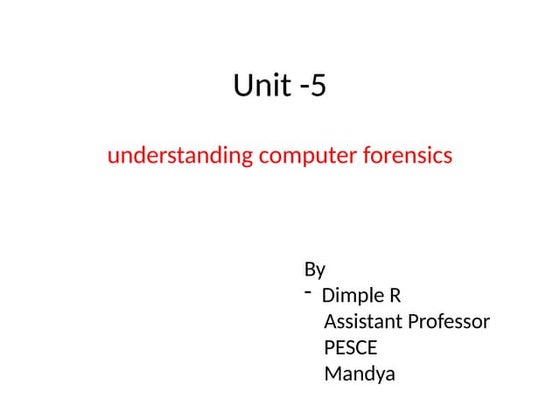 Unit -5

understanding computer forensics

By
- Dimple R
Assistant Professor
PESCE
Mandya